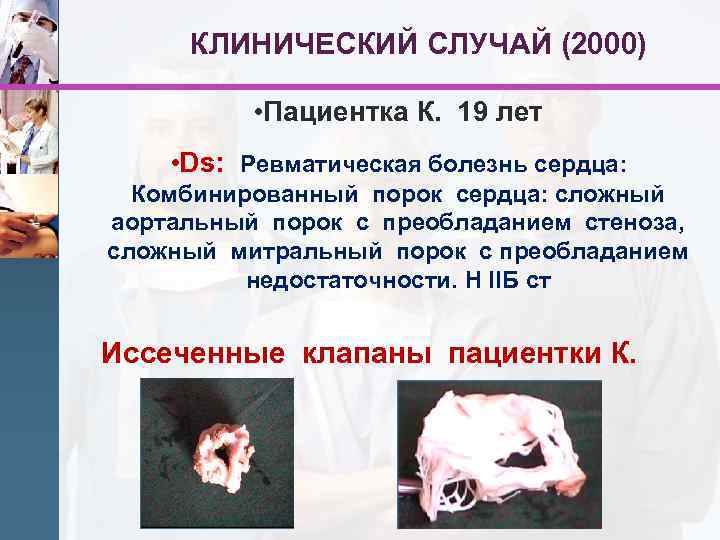 КЛИНИЧЕСКИЙ СЛУЧАЙ (2000)

•Пациентка К. 19 лет

•Ds: Ревматическая болезнь сердца: Комбинированный порок сердца: сложный аортальный порок с преобладанием стеноза, сложный митральный порок с преобладанием недостаточности. Н IIБ ст

Иссеченные клапаны пациентки К.